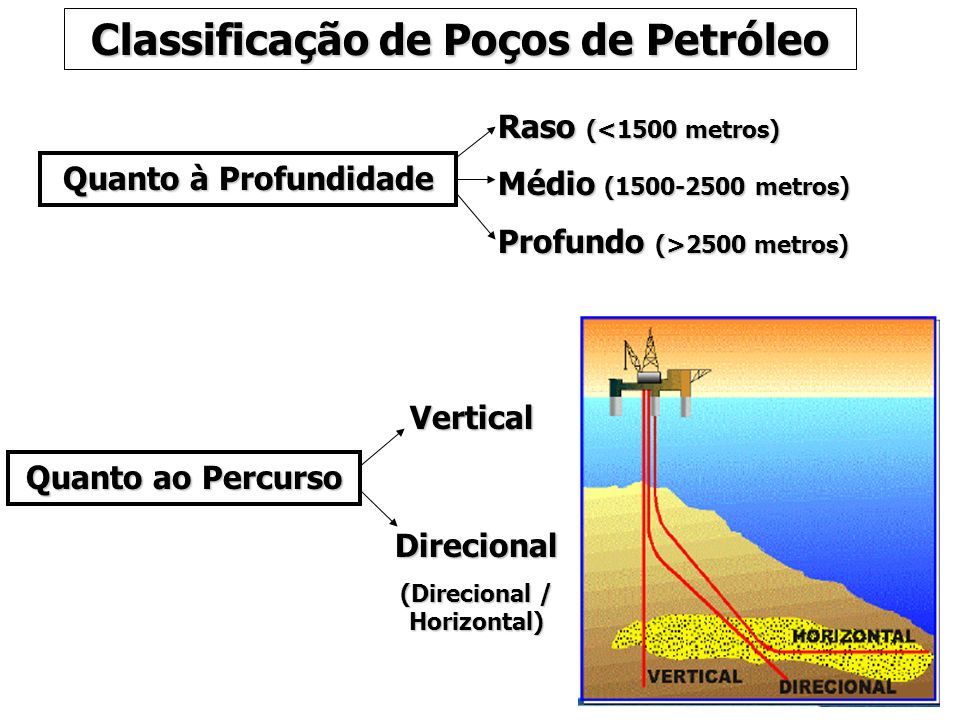 Classificação de Poços de Petróleo

Quanto à Profundidade

Raso (<1500 metros)

Médio (1500-2500 metros)

Profundo (>2500 metros)

Quanto ao Percurso

Vertical

Direcional

(Direcional / Horizontal)

HORIZONTAL

VERTICAL

DIRECIONAL